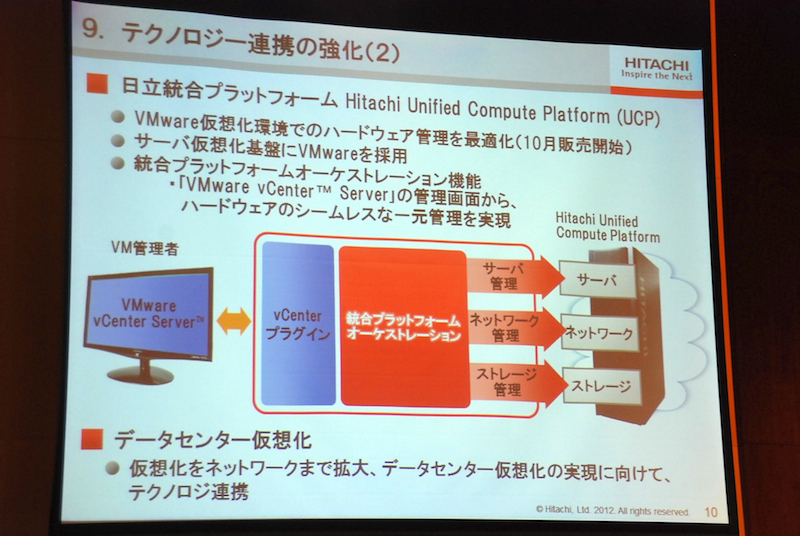 9. テクノロジー連携の強化(2)

HITACHI
Inspire the Next

日立統合プラットフォーム Hitachi Unified Compute Platform (UCP)

VMware仮想化環境でのハードウェア管理を最適化(10月販売開始)
サーバ仮想化基盤にVMwareを採用
統合プラットフォームオーケストレーション機能
・「VMware vCenter™ Server」の管理画面から、ハードウェアのシームレスな一元管理を実現

VM管理者

VMware vCenter Server™

vCenter プラグイン

統合プラットフォーム オーケストレーション

サーバ 管理

ネットワーク 管理

ストレージ 管理

Hitachi Unified Compute Platform

サーバ

ネットワーク

ストレージ

データセンター仮想化

仮想化をネットワークまで拡大、データセンター仮想化の実現に向けて、テクノロジ連携

© Hitachi, Ltd. 2012. All rights reserved. 10